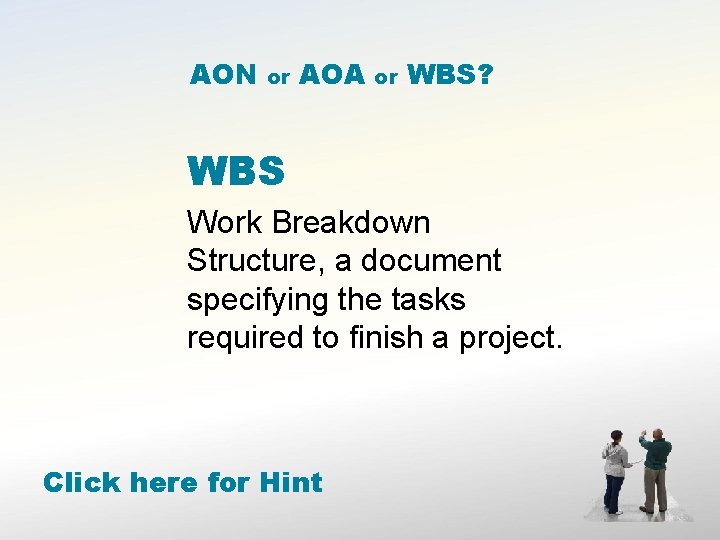 AON or AOA or WBS?

WBS

Work Breakdown Structure, a document specifying the tasks required to finish a project.

Click here for Hint